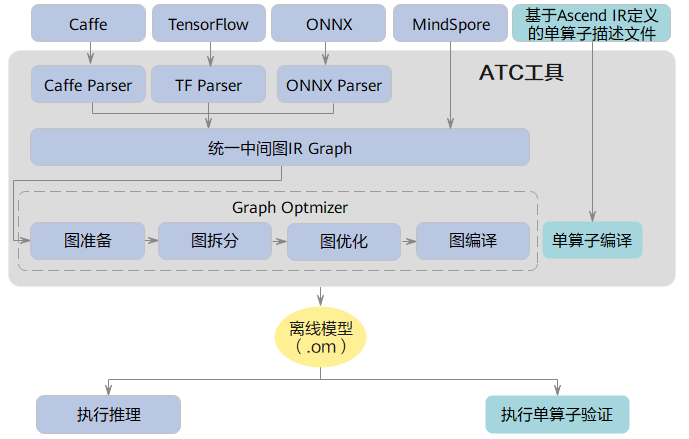 Caffe

TensorFlow

ONNX

MindSpore

基于Ascend IR定义的单算子描述文件

ATC工具

Caffe Parser

TF Parser

ONNX Parser

统一中间图IR Graph

Graph Optmizer

图准备

图拆分

图优化

图编译

单算子编译

离线模型（.om）

执行推理

执行单算子验证